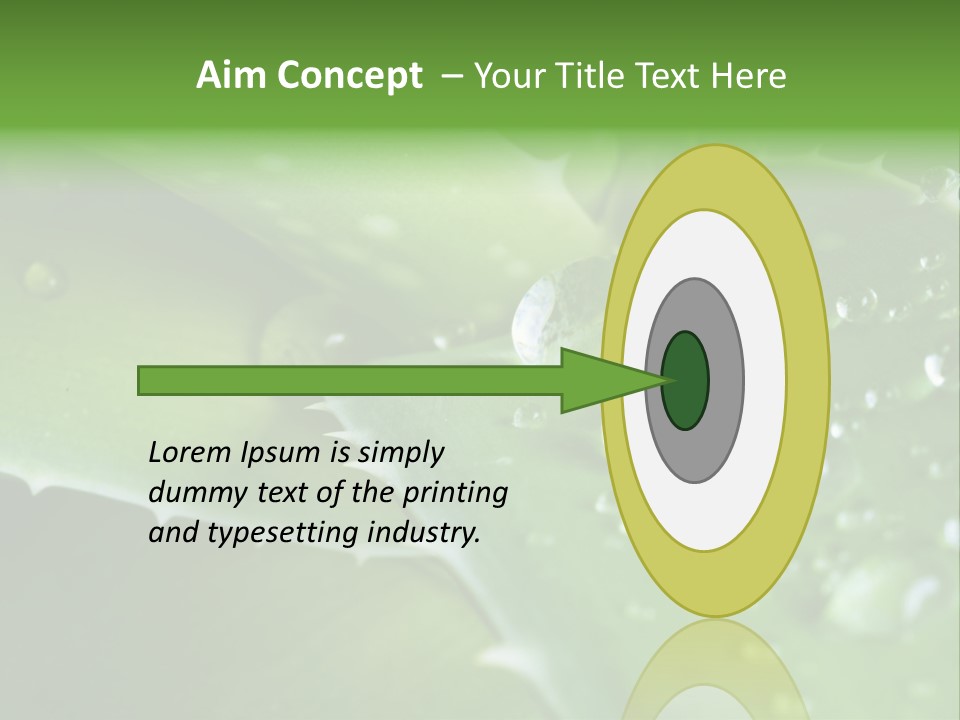 Aim Concept – Your Title Text Here

Lorem Ipsum is simply dummy text of the printing and typesetting industry.